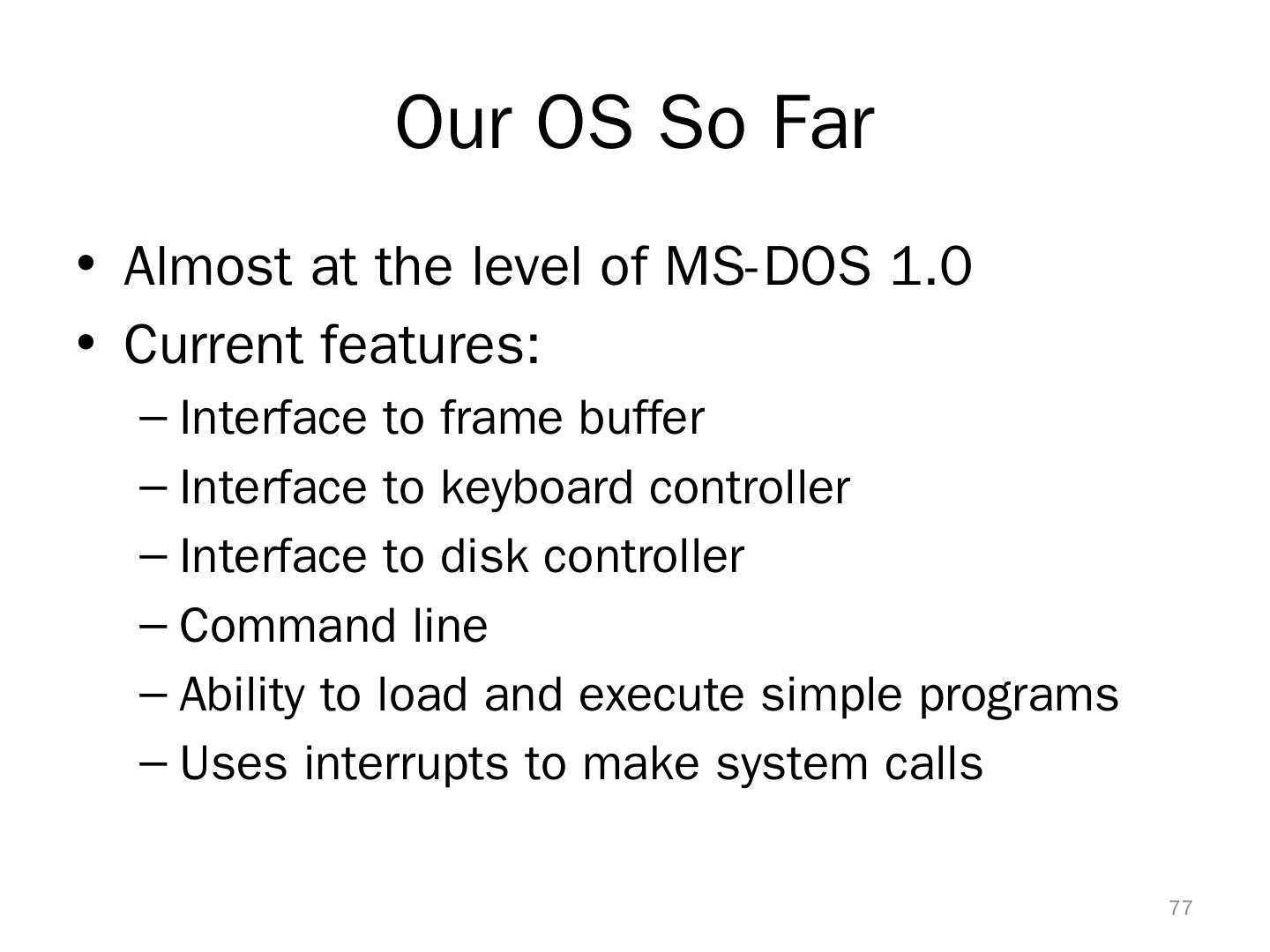 Our OS So Far

• Almost at the level of MS-DOS 1.0
• Current features:
– Interface to frame buffer
– Interface to keyboard controller
– Interface to disk controller
– Command line
– Ability to load and execute simple programs
– Uses interrupts to make system calls

77